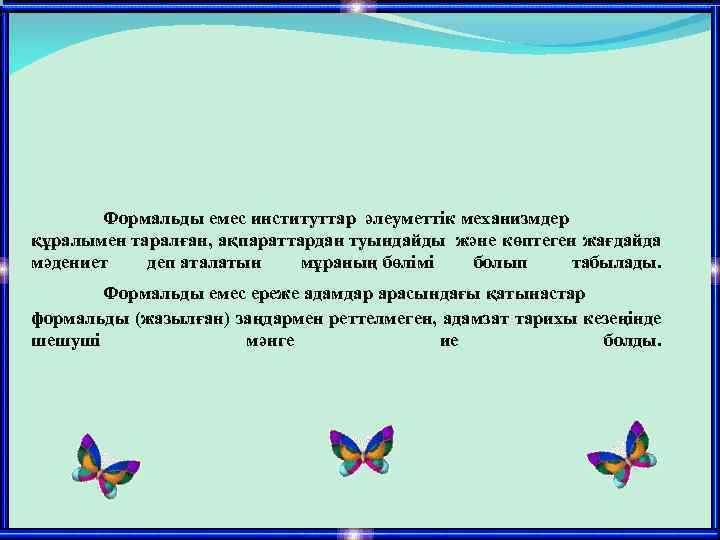 Формальды емес институттар әлеуметтік механизмдер құралымен таралған, ақпараттардан туындайды және көптеген жағдайда мәдениет деп аталатын мұраның бөлімі болып табылады.

Формальды емес ереже адамдар арасындағы қатынастар формальды (жазылған) заңдармен реттелмеген, адамзат тарихы кезеңінде шешуші мәнге ие болды.